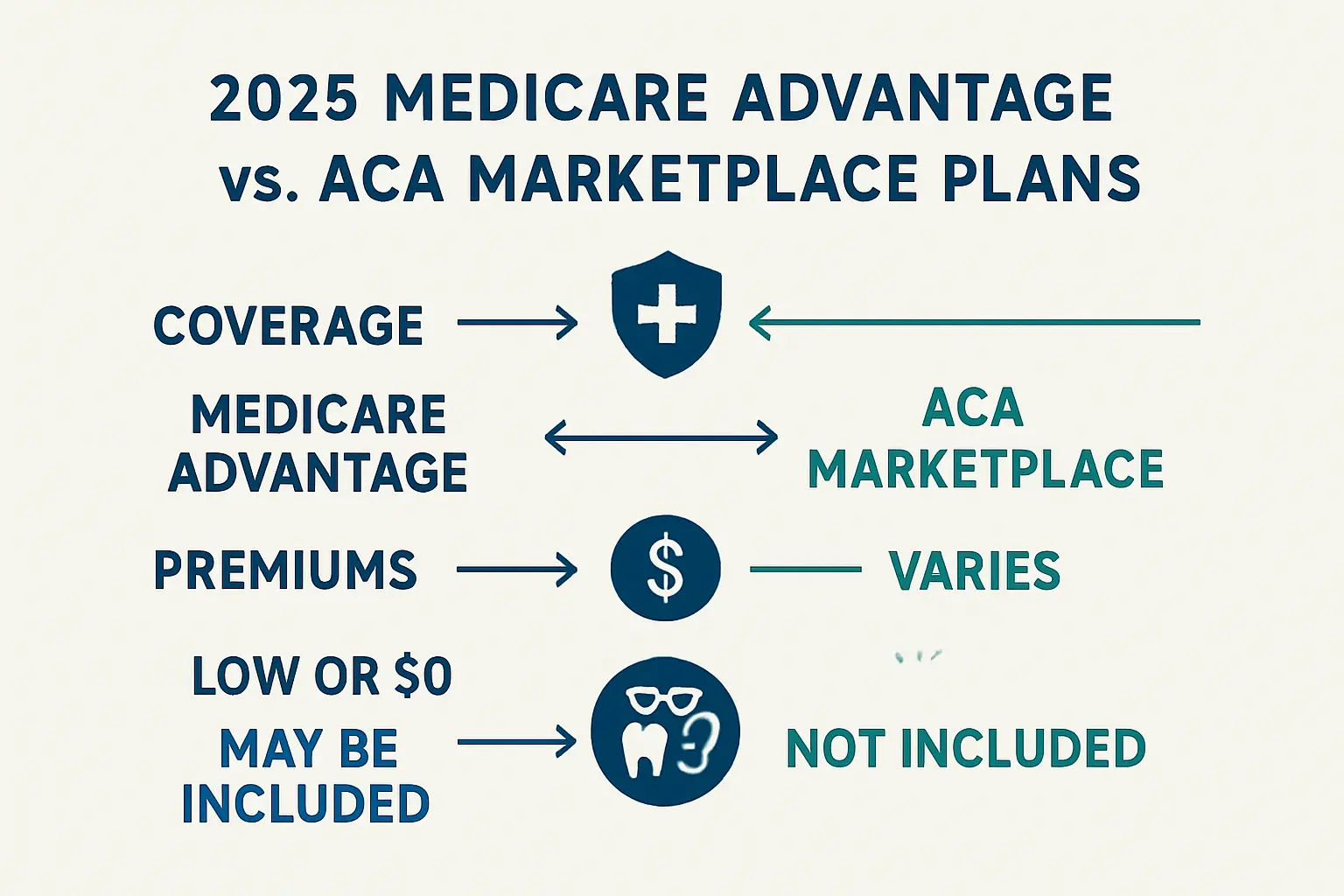 2025 MEDICARE ADVANTAGE vs. ACA MARKETPLACE PLANS

COVERAGE

MEDICARE ADVANTAGE

ACA MARKETPLACE

PREMIUMS

$

VARIES

LOW OR $0

MAY BE INCLUDED

NOT INCLUDED